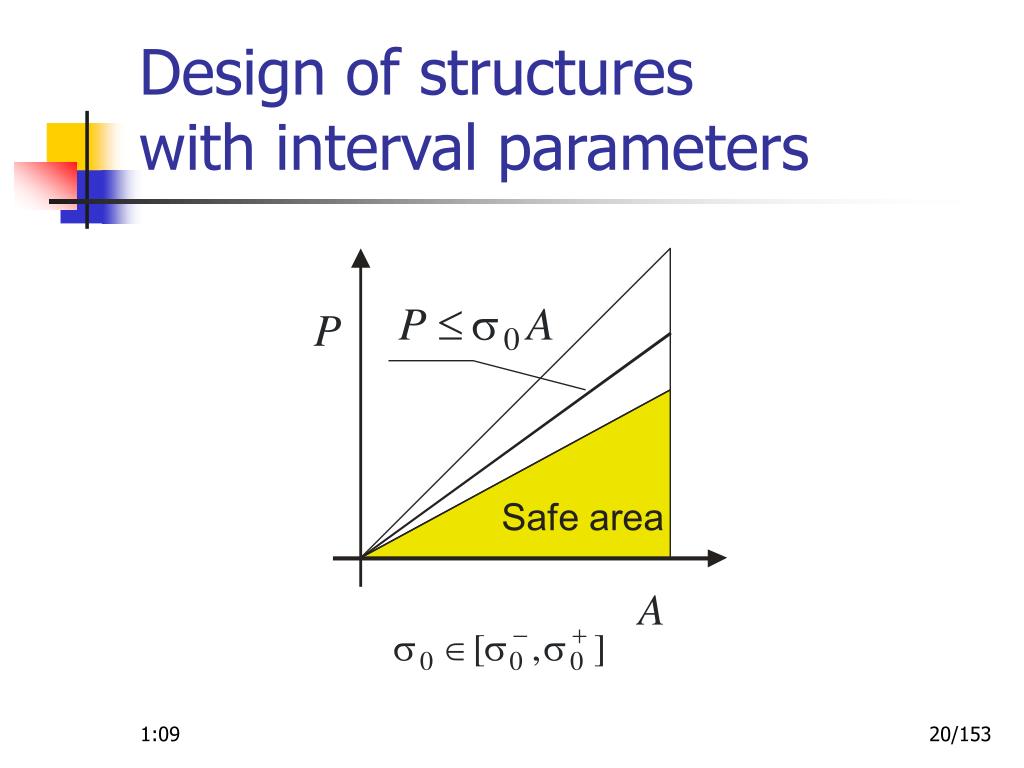 Design of structures with interval parameters

$P$

$P \leq \sigma_0 A$

Safe area

$A$

$\sigma_0 \in [\sigma_0^-, \sigma_0^+]$

1:09

20/153